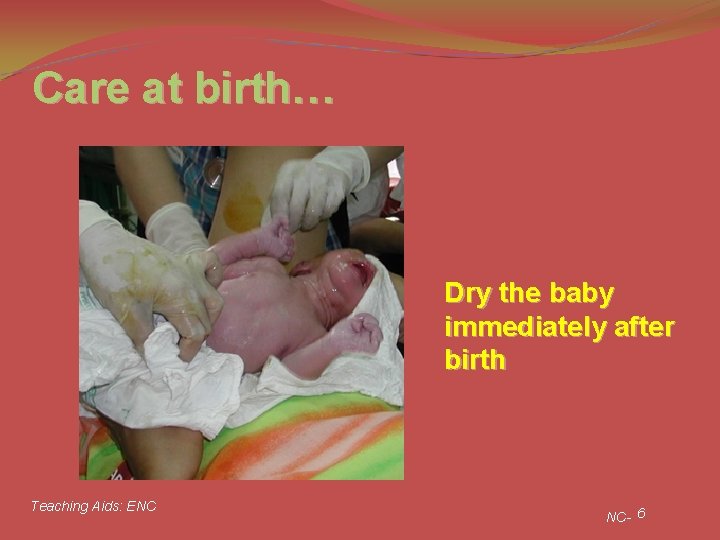 Care at birth…

Dry the baby immediately after birth

Teaching Aids: ENC

NC- 6